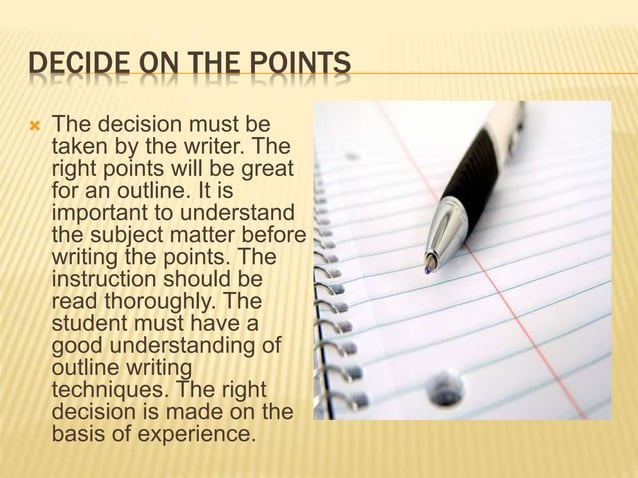 DECIDE ON THE POINTS

The decision must be taken by the writer. The right points will be great for an outline. It is important to understand the subject matter before writing the points. The instruction should be read thoroughly. The student must have a good understanding of outline writing techniques. The right decision is made on the basis of experience.